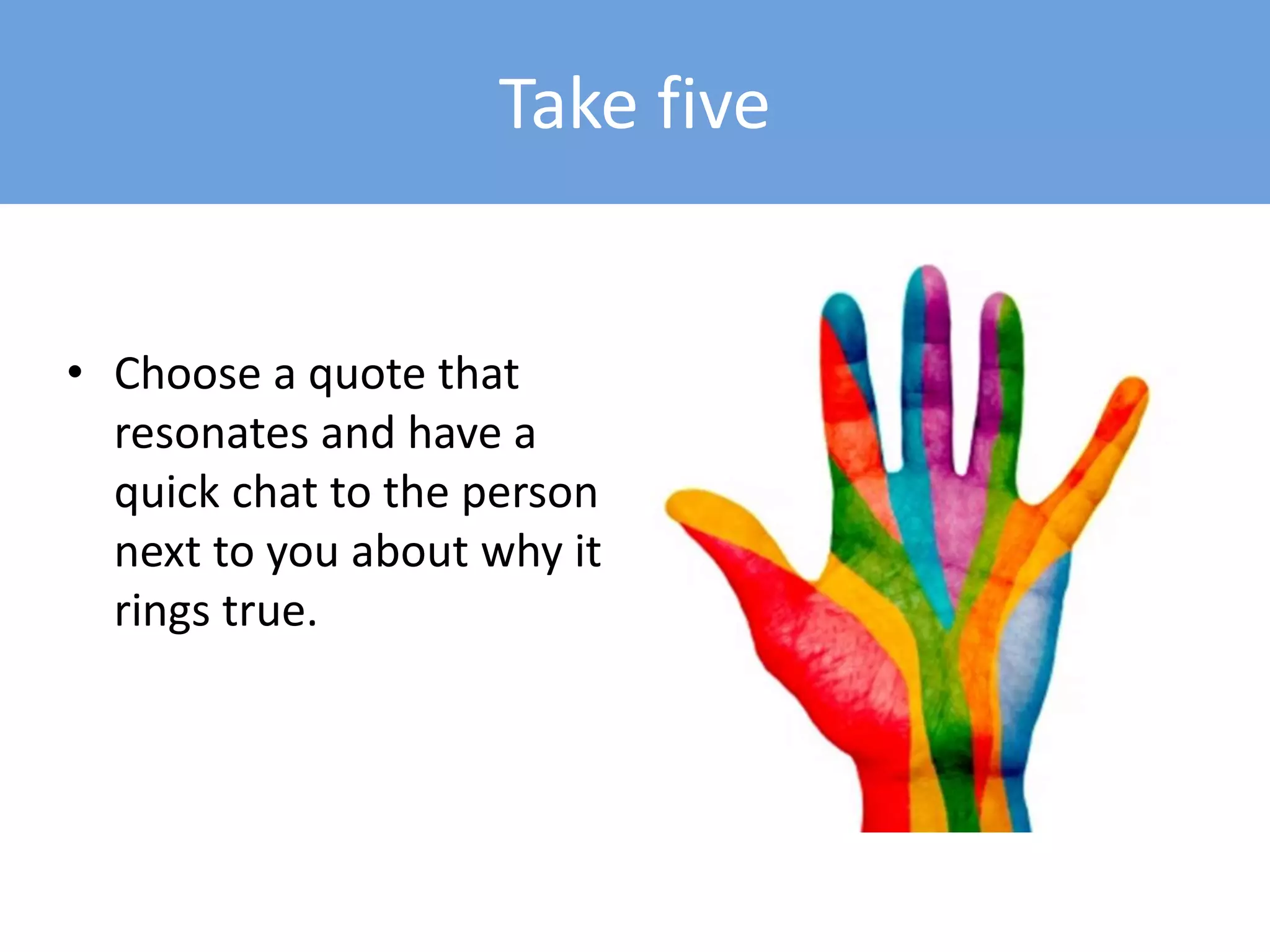 Take five

• Choose a quote that resonates and have a quick chat to the person next to you about why it rings true.